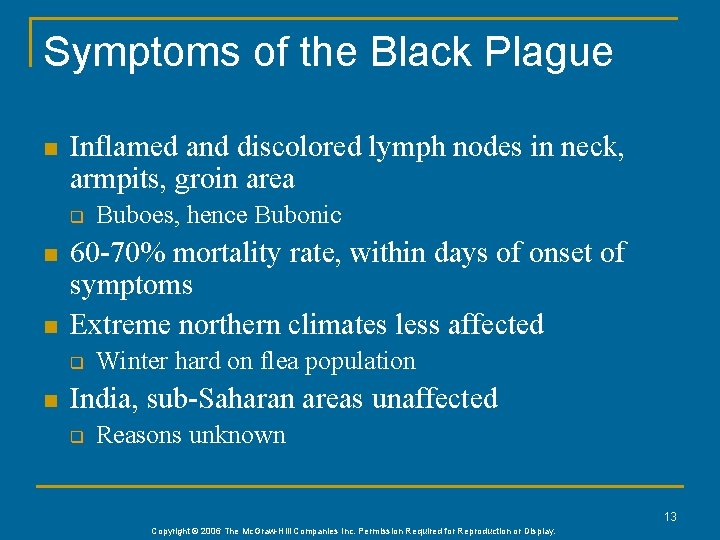 Symptoms of the Black Plague

- Inflamed and discolored lymph nodes in neck, armpits, groin area
  - Buboes, hence Bubonic
- 60-70% mortality rate, within days of onset of symptoms
- Extreme northern climates less affected
  - Winter hard on flea population
- India, sub-Saharan areas unaffected
  - Reasons unknown

13

Copyright © 2006 The McGraw-Hill Companies Inc. Permission Required for Reproduction or Display.